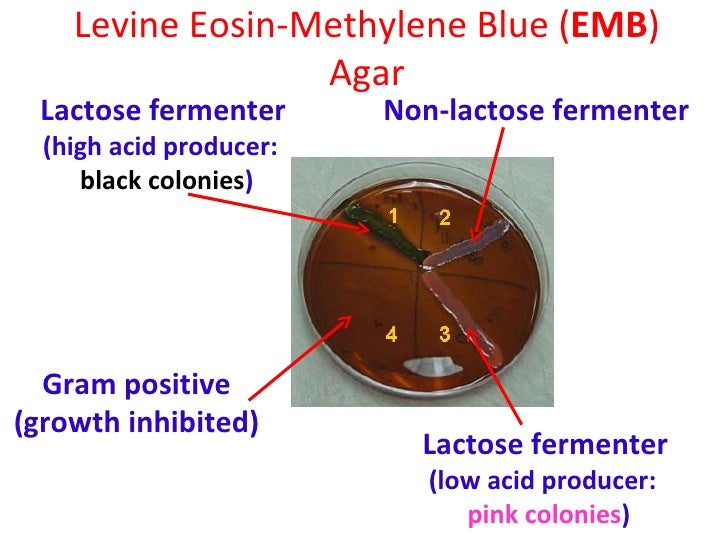 Levine Eosin-Methylene Blue (EMB) Agar

Lactose fermenter (high acid producer: black colonies)

Non-lactose fermenter

1 2

4 3

Gram positive (growth inhibited)

Lactose fermenter (low acid producer: pink colonies)